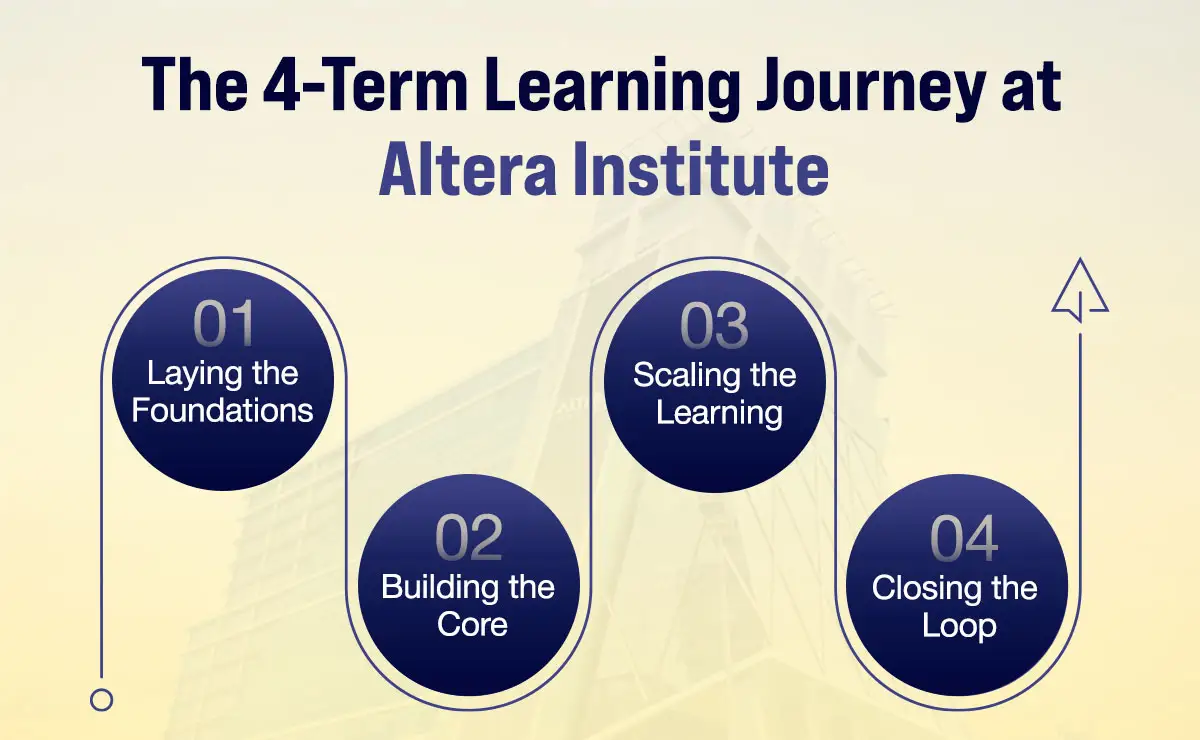 The 4-Term Learning Journey at Altera Institute

01
Laying the Foundations

02
Building the Core

03
Scaling the Learning

04
Closing the Loop